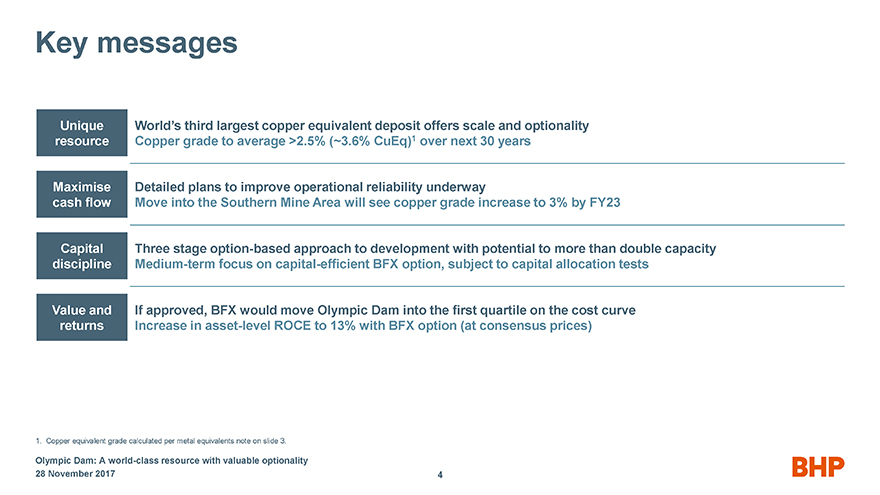 Key messages

Unique resource

World's third largest copper equivalent deposit offers scale and optionality
Copper grade to average >2.5% (~3.6% CuEq)$^1$ over next 30 years

Maximise cash flow

Detailed plans to improve operational reliability underway
Move into the Southern Mine Area will see copper grade increase to 3% by FY23

Capital discipline

Three stage option-based approach to development with potential to more than double capacity
Medium-term focus on capital-efficient BFX option, subject to capital allocation tests

Value and returns

If approved, BFX would move Olympic Dam into the first quartile on the cost curve
Increase in asset-level ROCE to 13% with BFX option (at consensus prices)

1. Copper equivalent grade calculated per metal equivalents note on slide 3.

Olympic Dam: A world-class resource with valuable optionality
28 November 2017

4

BHP